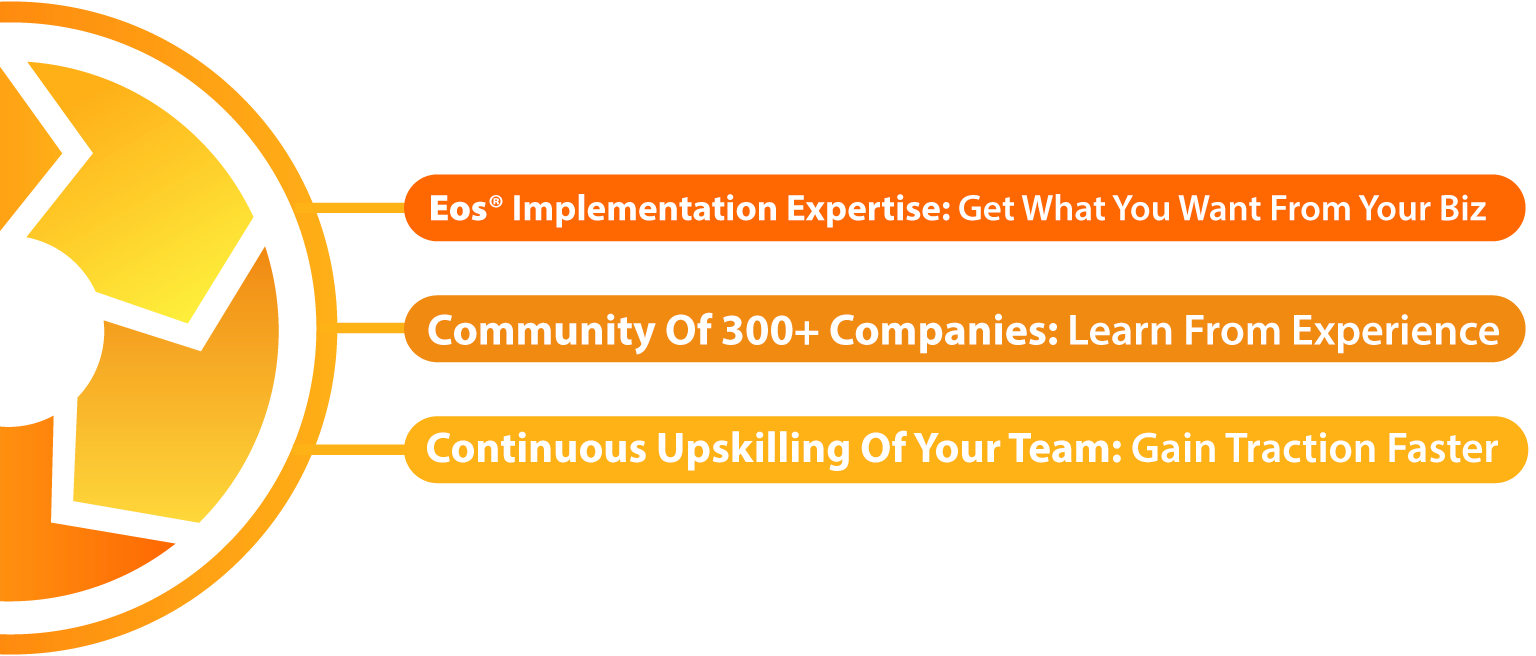 Eos® Implementation Expertise: Get What You Want From Your Biz

Community Of 300+ Companies: Learn From Experience

Continuous Upskilling Of Your Team: Gain Traction Faster